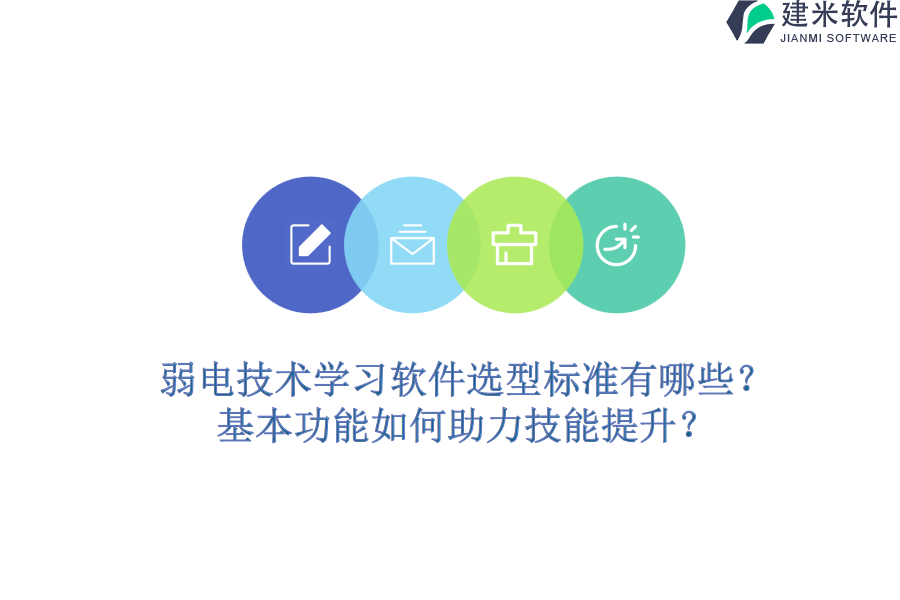 建米软件
JIANMI SOFTWARE

弱电技术学习软件选型标准有哪些？
基本功能如何助力技能提升？